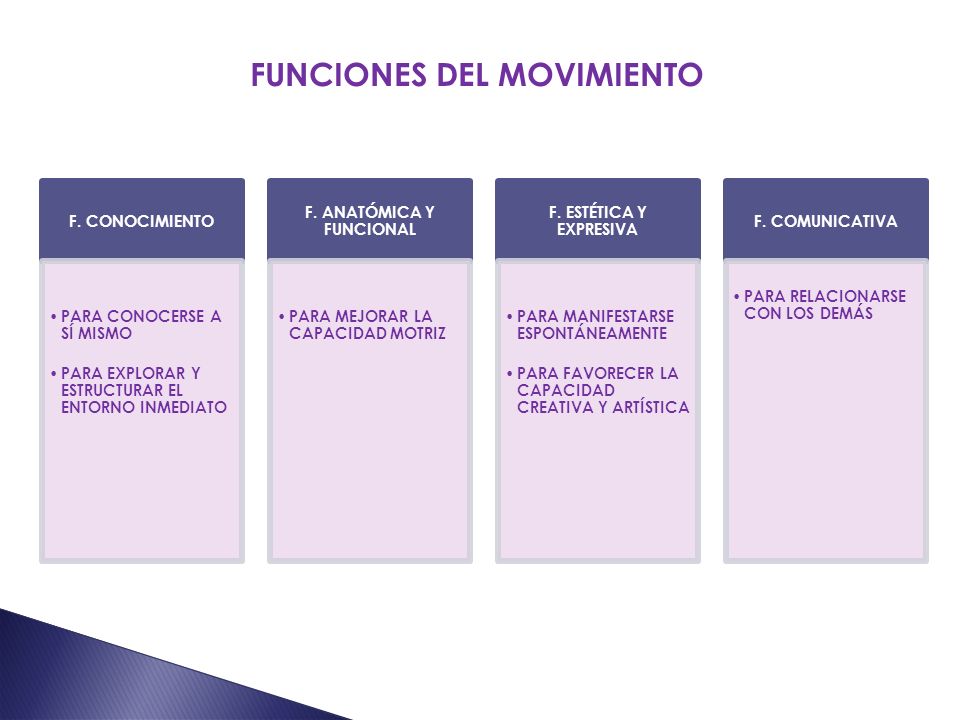 FUNCIONES DEL MOVIMIENTO

F. CONOCIMIENTO

• PARA CONOCERSE A SÍ MISMO

• PARA EXPLORAR Y ESTRUCTURAR EL ENTORNO INMEDIATO

F. ANATÓMICA Y FUNCIONAL

• PARA MEJORAR LA CAPACIDAD MOTRIZ

F. ESTÉTICA Y EXPRESIVA

• PARA MANIFESTARSE ESPONTÁNEAMENTE

• PARA FAVORECER LA CAPACIDAD CREATIVA Y ARTÍSTICA

F. COMUNICATIVA

• PARA RELACIONARSE CON LOS DEMÁS